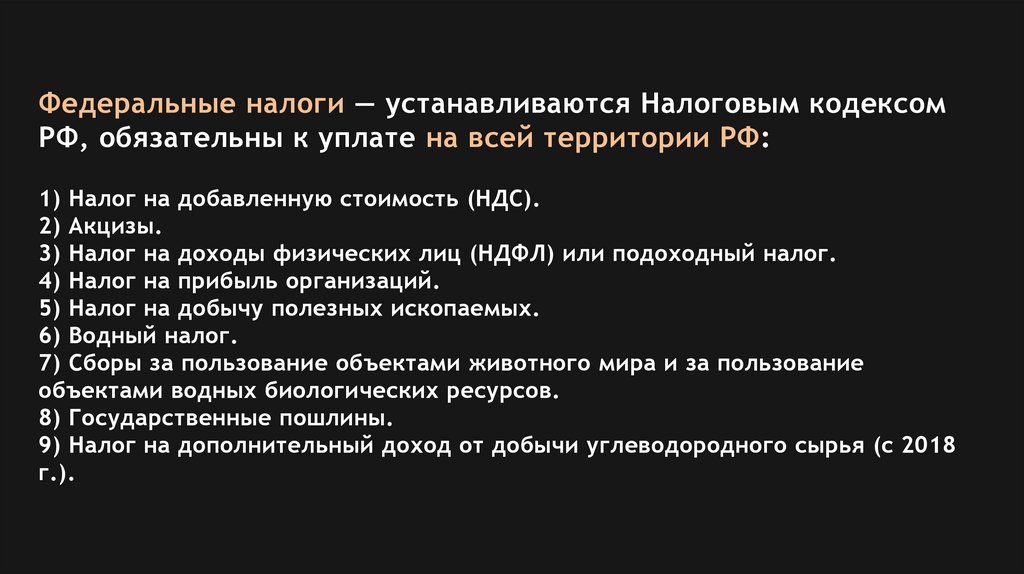 Федеральные налоги — устанавливаются Налоговым кодексом РФ, обязательны к уплате на всей территории РФ:

1) Налог на добавленную стоимость (НДС).
2) Акцизы.
3) Налог на доходы физических лиц (НДФЛ) или подоходный налог.
4) Налог на прибыль организаций.
5) Налог на добычу полезных ископаемых.
6) Водный налог.
7) Сборы за пользование объектами животного мира и за пользование объектами водных биологических ресурсов.
8) Государственные пошлины.
9) Налог на дополнительный доход от добычи углеводородного сырья (с 2018 г.).